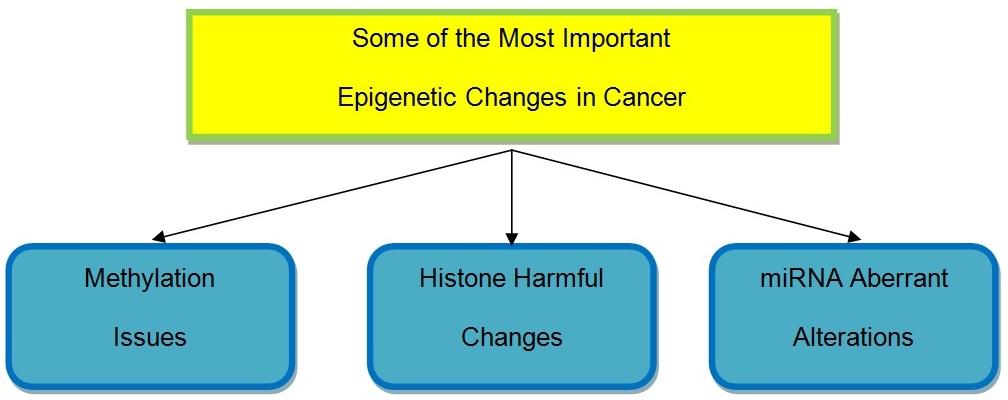 Some of the Most Important
Epigenetic Changes in Cancer

Methylation
Issues

Histone Harmful
Changes

miRNA Aberrant
Alterations